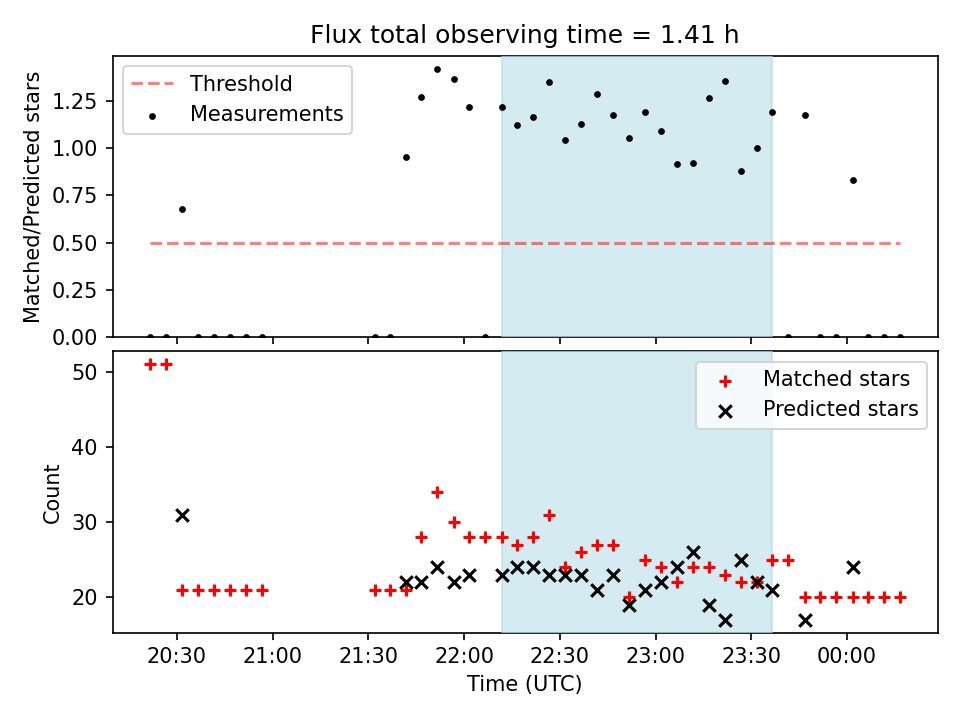 Flux total observing time = 1.41 h

Threshold
Measurements

Matched/Predicted stars

1.25
1.00
0.75
0.50
0.25
0.00

Matched stars
Predicted stars

Count

50
40
30
20

20:30
21:00
21:30
22:00
22:30
23:00
23:30
00:00

Time (UTC)